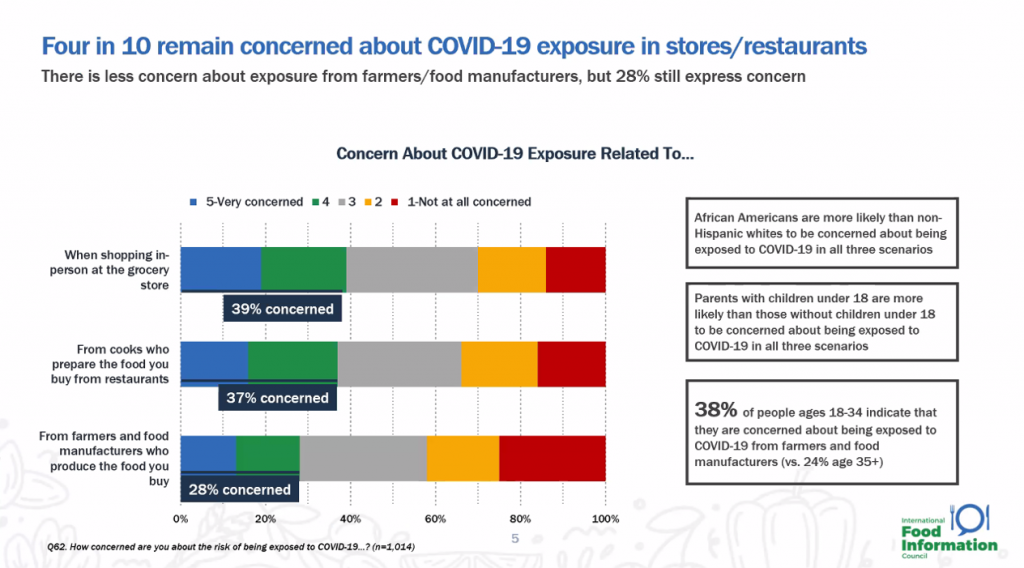 Four in 10 remain concerned about COVID-19 exposure in stores/restaurants

There is less concern about exposure from farmers/food manufacturers, but 28% still express concern

Concern About COVID-19 Exposure Related To...

5-Very concerned 4 3 2 1-Not at all concerned

When shopping in-person at the grocery store

39% concerned

From cooks who prepare the food you buy from restaurants

37% concerned

From farmers and food manufacturers who produce the food you buy

28% concerned

0% 20% 40% 60% 80% 100%

African Americans are more likely than non-Hispanic whites to be concerned about being exposed to COVID-19 in all three scenarios

Parents with children under 18 are more likely than those without children under 18 to be concerned about being exposed to COVID-19 in all three scenarios

38% of people ages 18-34 indicate that they are concerned about being exposed to COVID-19 from farmers and food manufacturers (vs. 24% age 35+)

Q62. How concerned are you about the risk of being exposed to COVID-19...? (n=1,014)

5

International Food Information Council